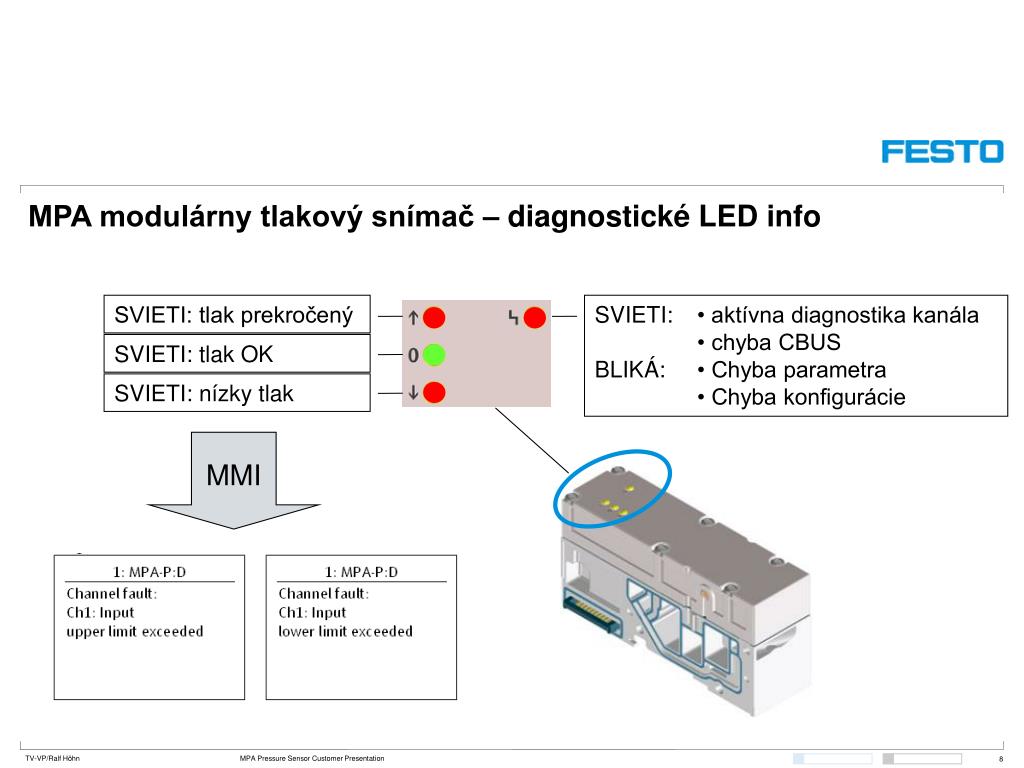 FESTO

MPA modulárny tlakový snímač – diagnostické LED info

SVIETI: tlak prekročený

SVIETI: tlak OK

SVIETI: nízky tlak

↑ ϟ
0
↓

SVIETI: • aktívna diagnostika kanála
• chyba CBUS
BLIKÁ: • Chyba parametra
• Chyba konfigurácie

MMI

1: MPA-P:D
Channel fault:
Ch1: Input
upper limit exceeded

1: MPA-P:D
Channel fault:
Ch1: Input
lower limit exceeded

TV-VP/Ralf Höhn MPA Pressure Sensor Customer Presentation 8